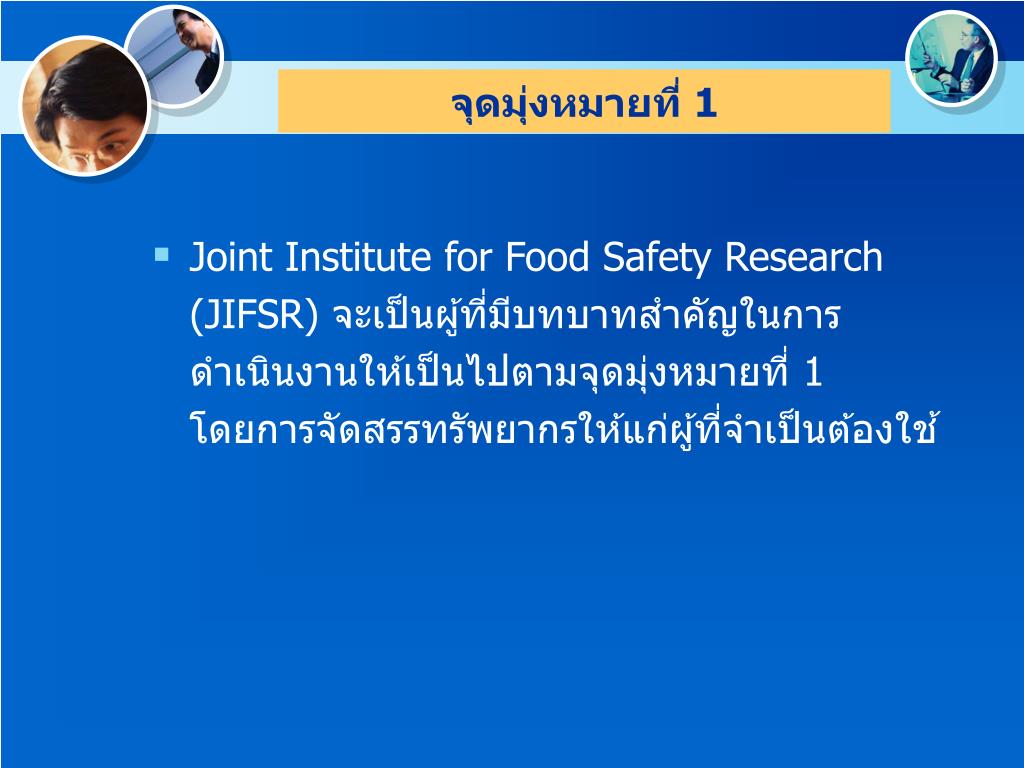 จุดมุ่งหมายที่ 1

Joint Institute for Food Safety Research (JIFSR) จะเป็นผู้ที่มีบทบาทสำคัญในการดำเนินงานให้เป็นไปตามจุดมุ่งหมายที่ 1 โดยการจัดสรรทรัพยากรให้แก่ผู้ที่จำเป็นต้องใช้